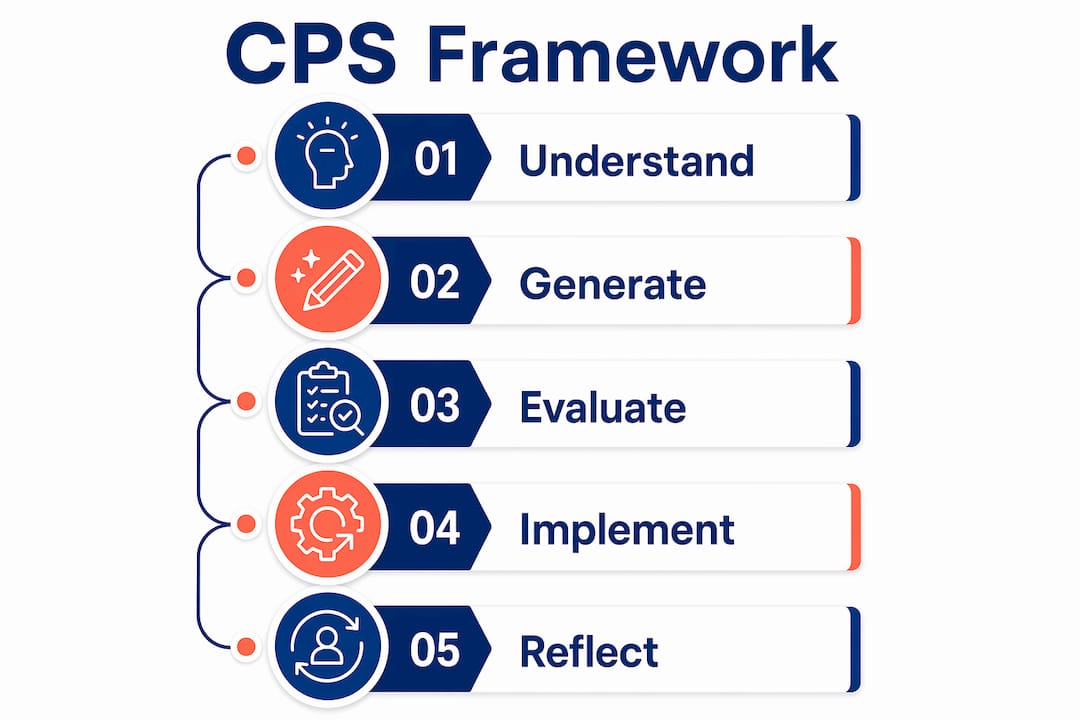 CPS Framework

01 Understand

02 Generate

03 Evaluate

04 Implement

05 Reflect